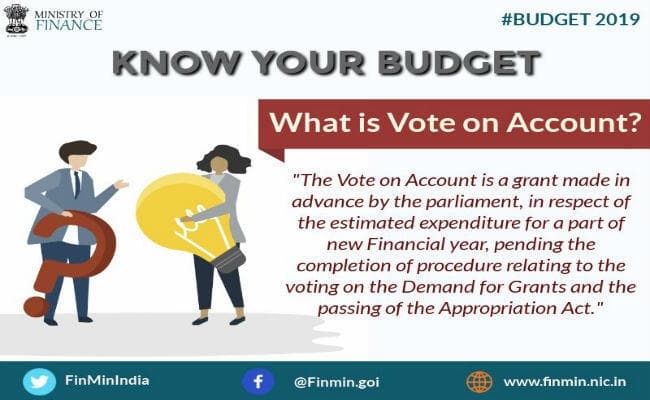 MINISTRY OF FINANCE

#BUDGET 2019

KNOW YOUR BUDGET

What is Vote on Account?

"The Vote on Account is a grant made in advance by the parliament, in respect of the estimated expenditure for a part of new Financial year, pending the completion of procedure relating to the voting on the Demand for Grants and the passing of the Appropriation Act."

FinMinIndia

@Finmin.goi

www.finmin.nic.in